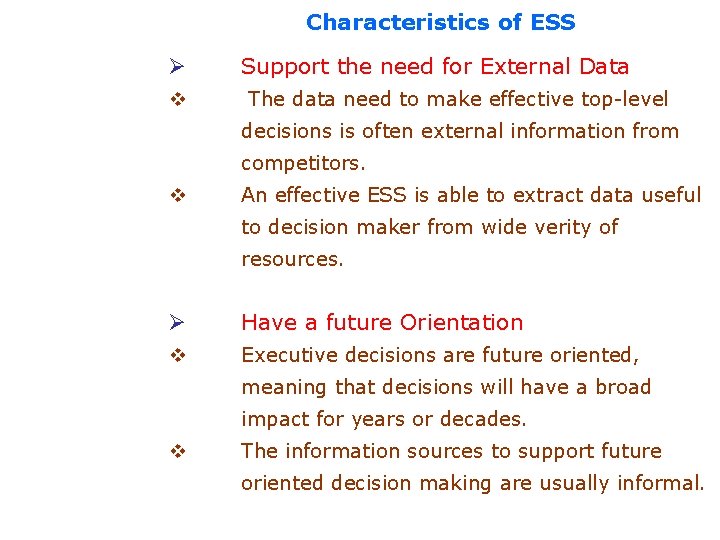 Characteristics of ESS

➢ Support the need for External Data

❖ The data need to make effective top-level decisions is often external information from competitors.

❖ An effective ESS is able to extract data useful to decision maker from wide verity of resources.

➢ Have a future Orientation

❖ Executive decisions are future oriented, meaning that decisions will have a broad impact for years or decades.

❖ The information sources to support future oriented decision making are usually informal.